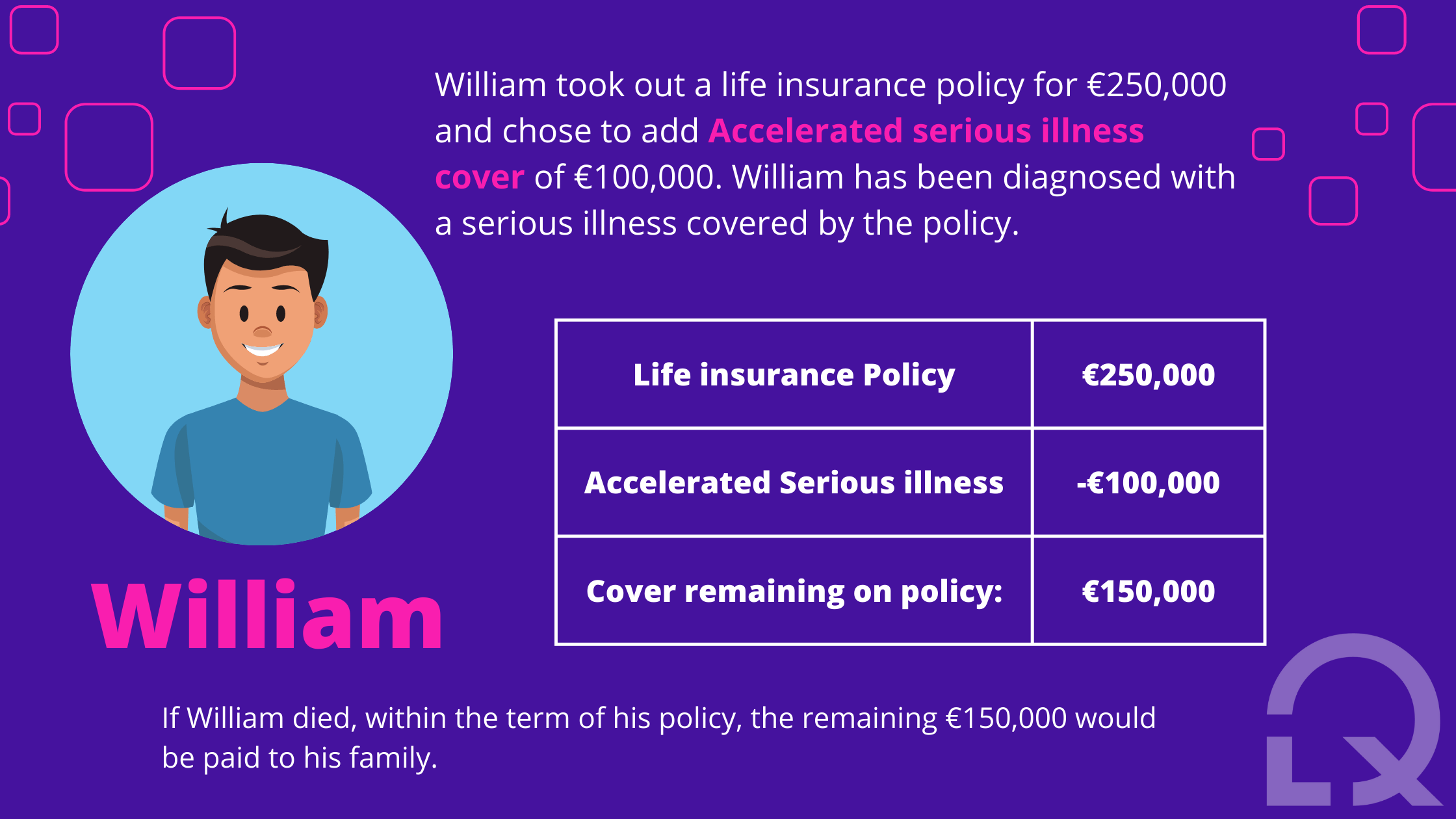 William took out a life insurance policy for €250,000 and chose to add Accelerated serious illness cover of €100,000. William has been diagnosed with a serious illness covered by the policy.

William

| Life insurance Policy | €250,000 |
|---|---|
| Accelerated Serious illness | -€100,000 |
| Cover remaining on policy: | €150,000 |

If William died, within the term of his policy, the remaining €150,000 would be paid to his family.